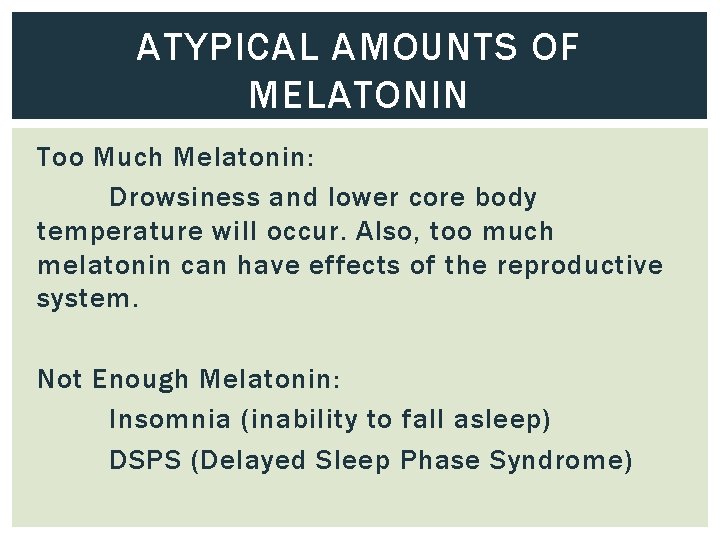 ATYPICAL AMOUNTS OF MELATONIN

Too Much Melatonin:

Drowsiness and lower core body temperature will occur. Also, too much melatonin can have effects of the reproductive system.

Not Enough Melatonin:

Insomnia (inability to fall asleep)

DSPS (Delayed Sleep Phase Syndrome)